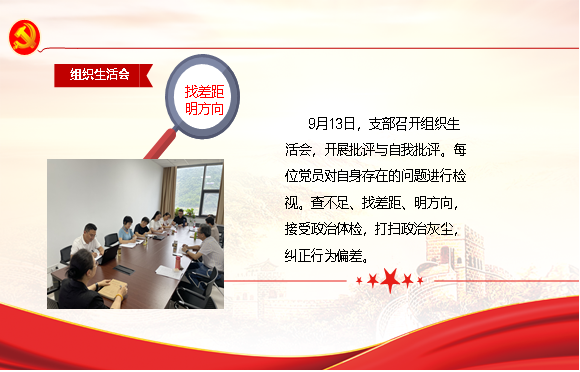 组织生活会

找差距
明方向

9月13日，支部召开组织生活会，开展批评与自我批评。每位党员对自身存在的问题进行检视。查不足、找差距、明方向，接受政治体检，打扫政治灰尘，纠正行为偏差。